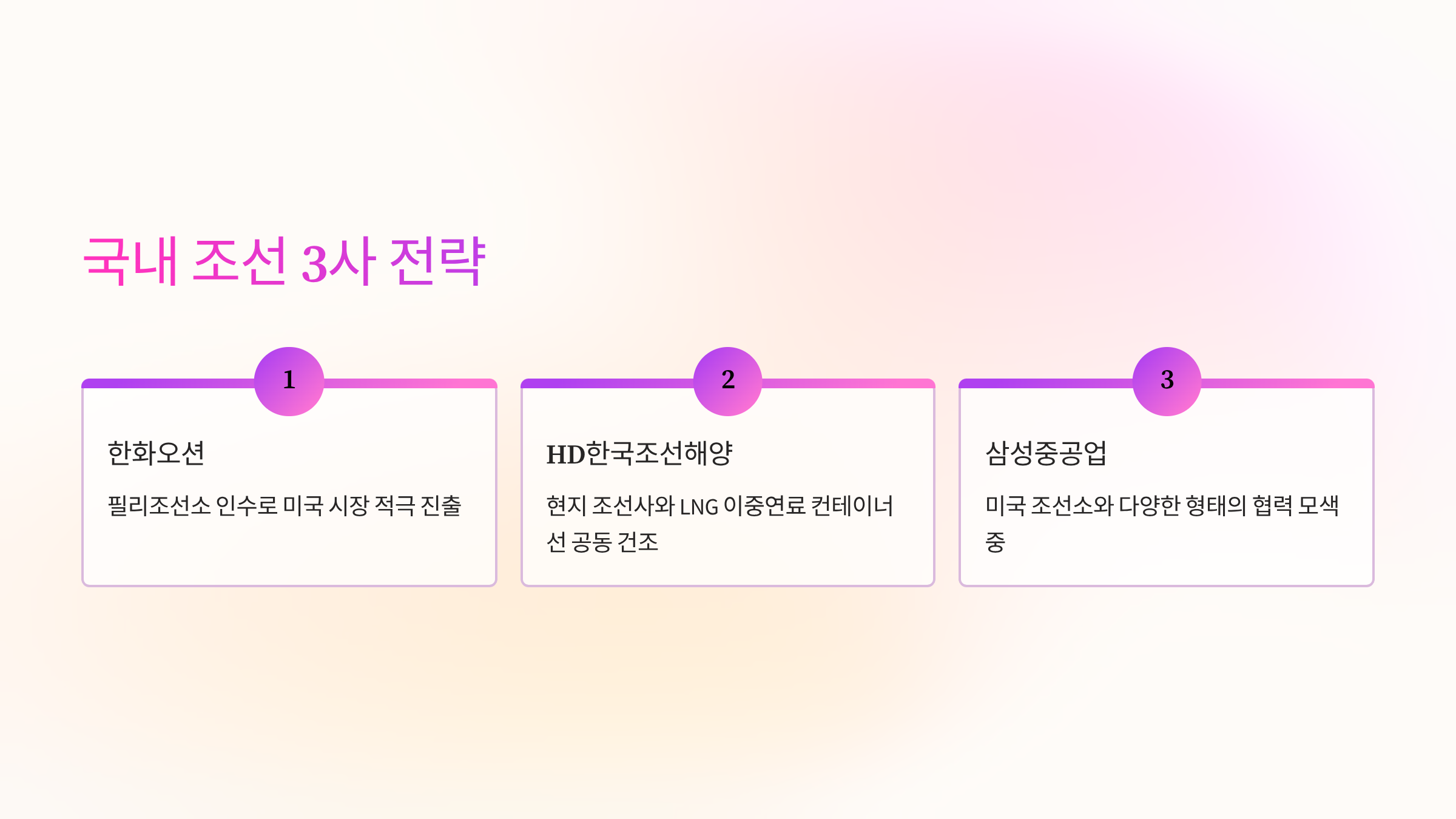 국내 조선 3사 전략

1

한화오션

필리조선소 인수로 미국 시장 적극 진출

2

HD한국조선해양

현지 조선사와 LNG 이중연료 컨테이너선 공동 건조

3

삼성중공업

미국 조선소와 다양한 형태의 협력 모색 중